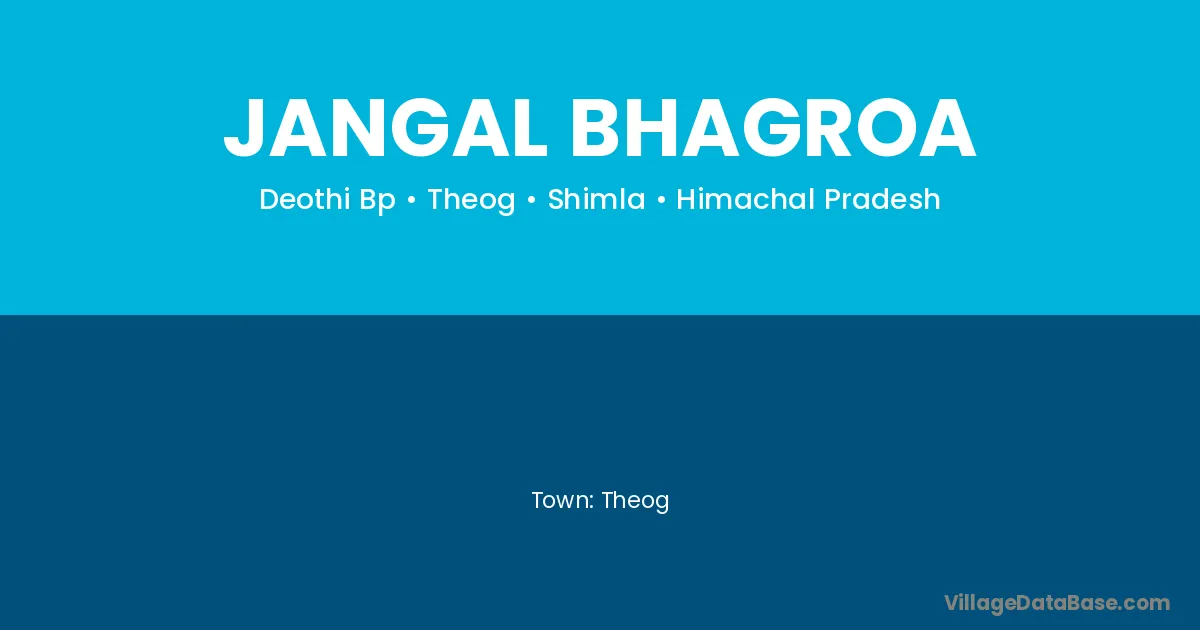 JANGAL BHAGROA

Deothi Bp • Theog • Shimla • Himachal Pradesh

Town: Theog

VillageDataBase.com